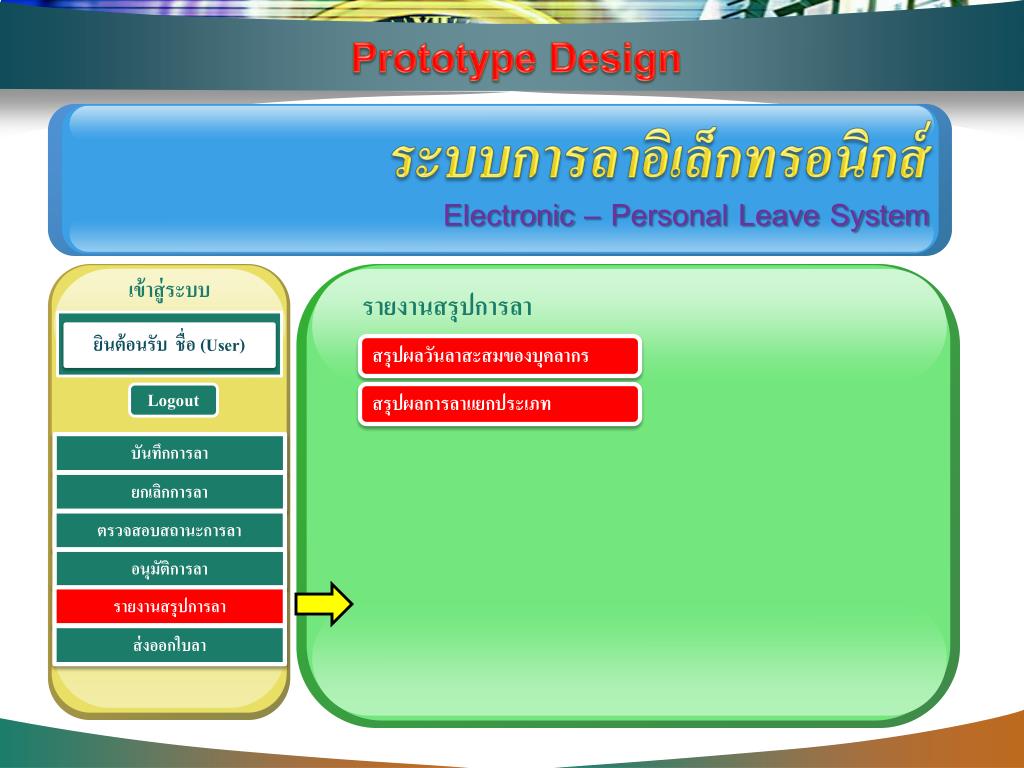 Prototype Design

ระบบการลาอิเล็กทรอนิกส์

Electronic – Personal Leave System

เข้าสู่ระบบ

ยินต้อนรับ ชื่อ (User)

Logout

บันทึกการลา

ยกเลิกการลา

ตรวจสอบสถานะการลา

อนุมัติการลา

รายงานสรุปการลา

ส่งออกใบลา

รายงานสรุปการลา

สรุปผลวันลาสะสมของบุคลากร

สรุปผลการลาแยกประเภท